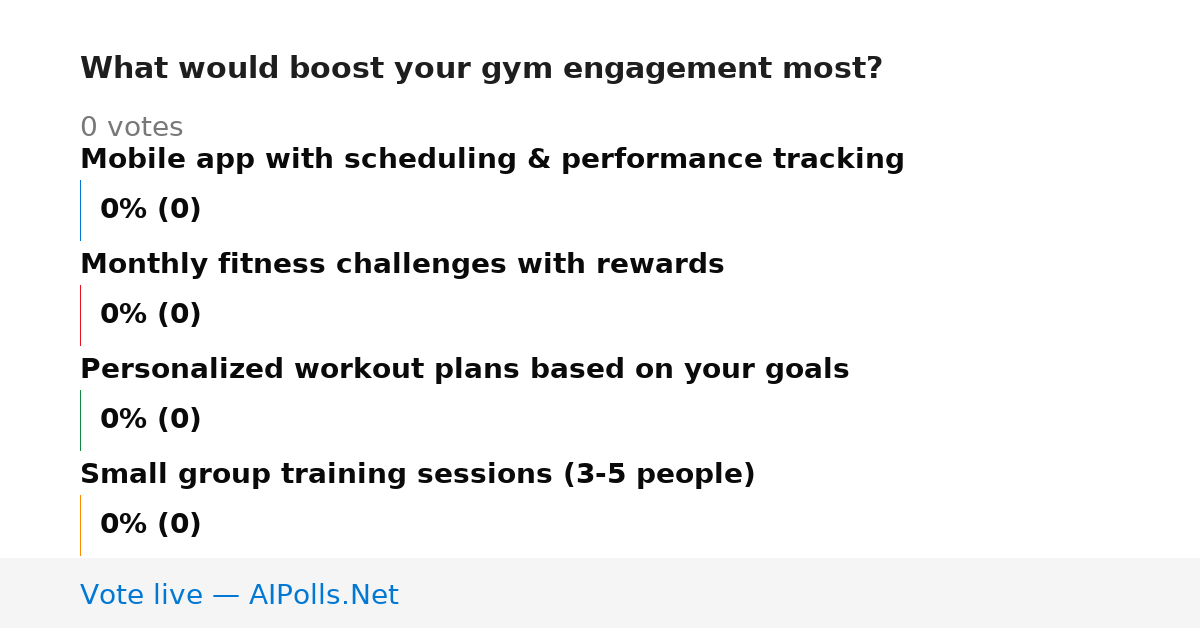 What would boost your gym engagement most?

0 votes

Mobile app with scheduling & performance tracking

0% (0)

Monthly fitness challenges with rewards

0% (0)

Personalized workout plans based on your goals

0% (0)

Small group training sessions (3-5 people)

0% (0)

Vote live — AIPolls.Net